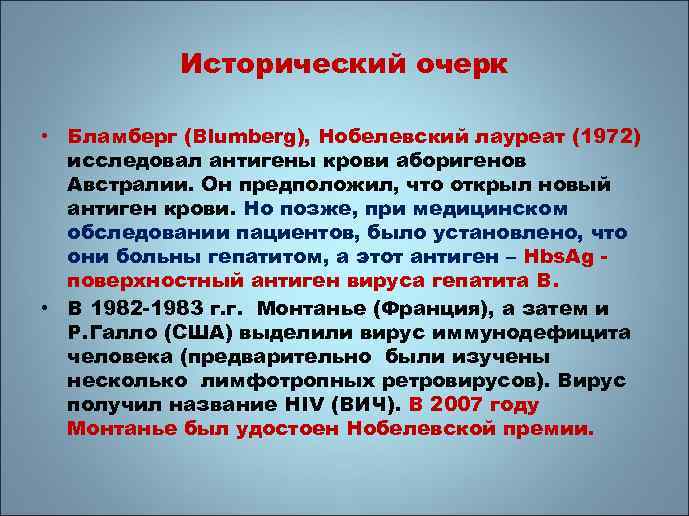 Исторический очерк

• Бламберг (Blumberg), Нобелевский лауреат (1972) исследовал антигены крови аборигенов Австралии. Он предположил, что открыл новый антиген крови. Но позже, при медицинском обследовании пациентов, было установлено, что они больны гепатитом, а этот антиген – HbsAg - поверхностный антиген вируса гепатита В.

• В 1982-1983 г.г. Монтанье (Франция), а затем и Р.Галло (США) выделили вирус иммунодефицита человека (предварительно были изучены несколько лимфотропных ретровирусов). Вирус получил название HIV (ВИЧ). В 2007 году Монтанье был удостоен Нобелевской премии.